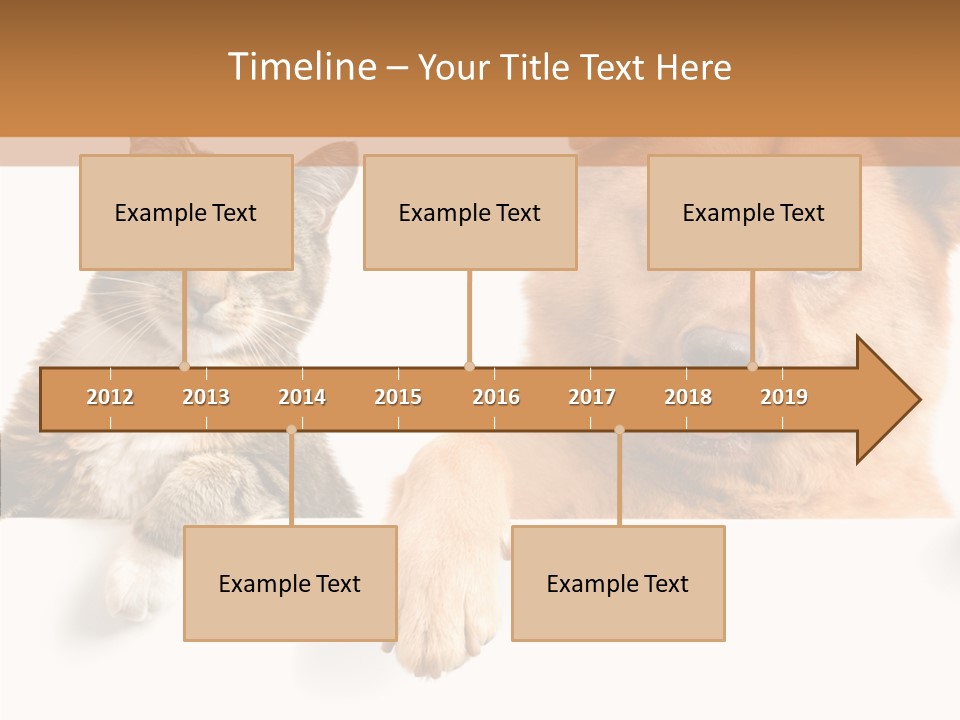 Timeline – Your Title Text Here

Example Text

Example Text

Example Text

2012 2013 2014 2015 2016 2017 2018 2019

Example Text

Example Text